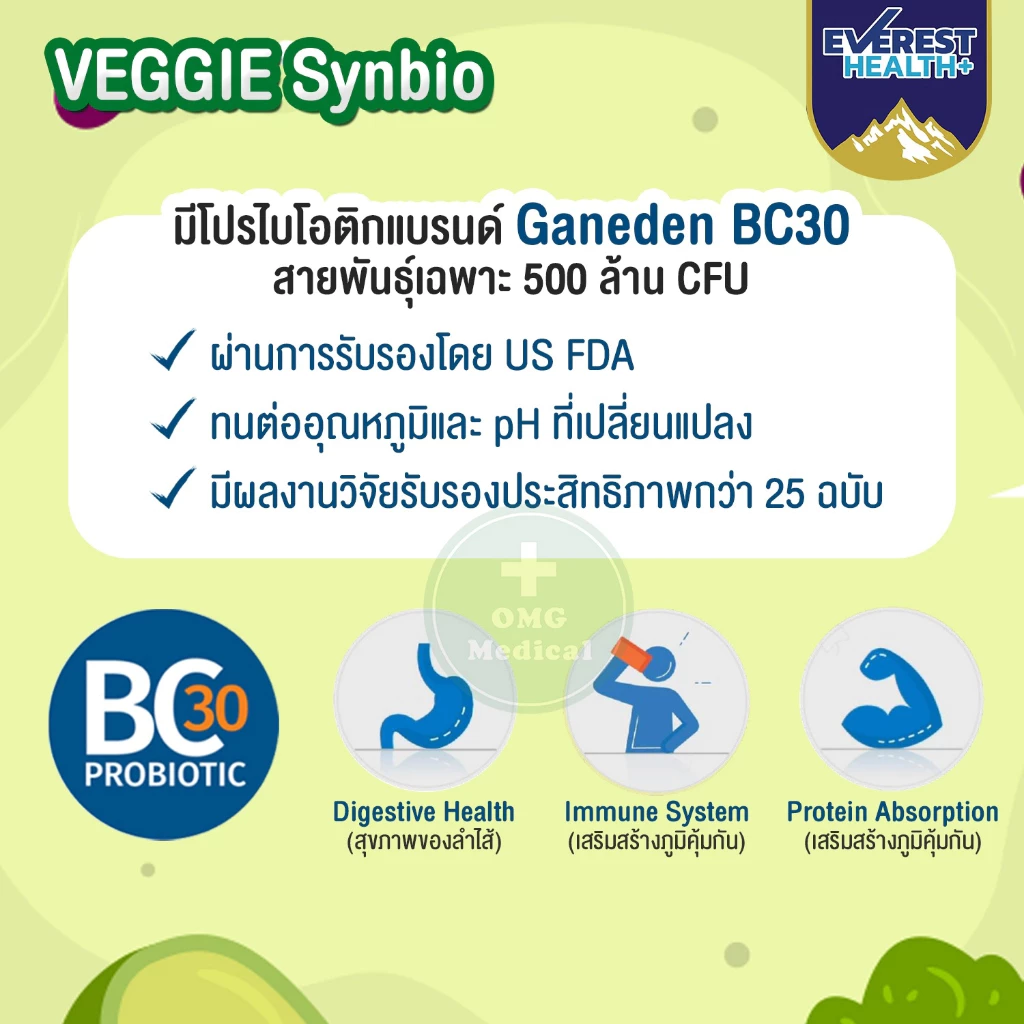 VEGGIE Synbio

EVEREST HEALTH+

มีโปรไบโอติกแบรนด์ Ganeden BC30
สายพันธุ์เฉพาะ 500 ล้าน CFU

✓ ผ่านการรับรองโดย US FDA
✓ ทนต่ออุณหภูมิและ pH ที่เปลี่ยนแปลง
✓ มีผลงานวิจัยรับรองประสิทธิภาพกว่า 25 ฉบับ

BC30
PROBIOTIC

Digestive Health
(สุขภาพของลำไส้)

Immune System
(เสริมสร้างภูมิคุ้มกัน)

Protein Absorption
(เสริมสร้างภูมิคุ้มกัน)

OMG Medical